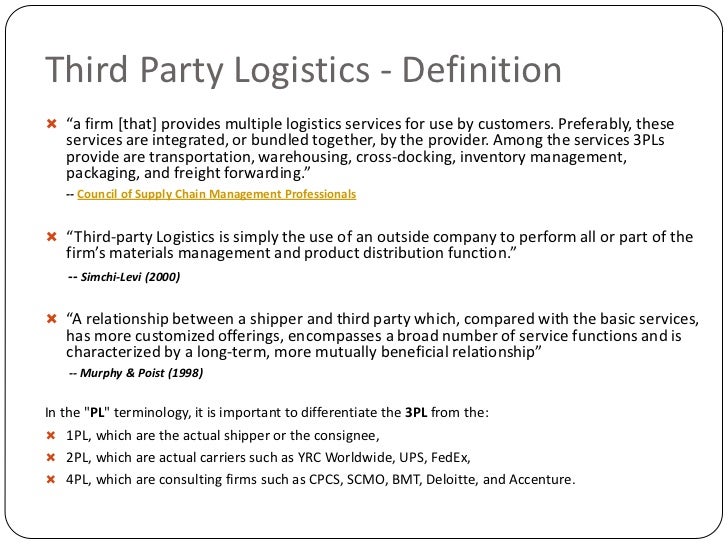 Third Party Logistics - Definition

“a firm [that] provides multiple logistics services for use by customers. Preferably, these services are integrated, or bundled together, by the provider. Among the services 3PLs provide are transportation, warehousing, cross-docking, inventory management, packaging, and freight forwarding.”

-- Council of Supply Chain Management Professionals

“Third-party Logistics is simply the use of an outside company to perform all or part of the firm’s materials management and product distribution function.”

-- Simchi-Levi (2000)

“A relationship between a shipper and third party which, compared with the basic services, has more customized offerings, encompasses a broad number of service functions and is characterized by a long-term, more mutually beneficial relationship”

-- Murphy & Poist (1998)

In the "PL" terminology, it is important to differentiate the 3PL from the:

1PL, which are the actual shipper or the consignee,

2PL, which are actual carriers such as YRC Worldwide, UPS, FedEx,

4PL, which are consulting firms such as CPCS, SCMO, BMT, Deloitte, and Accenture.